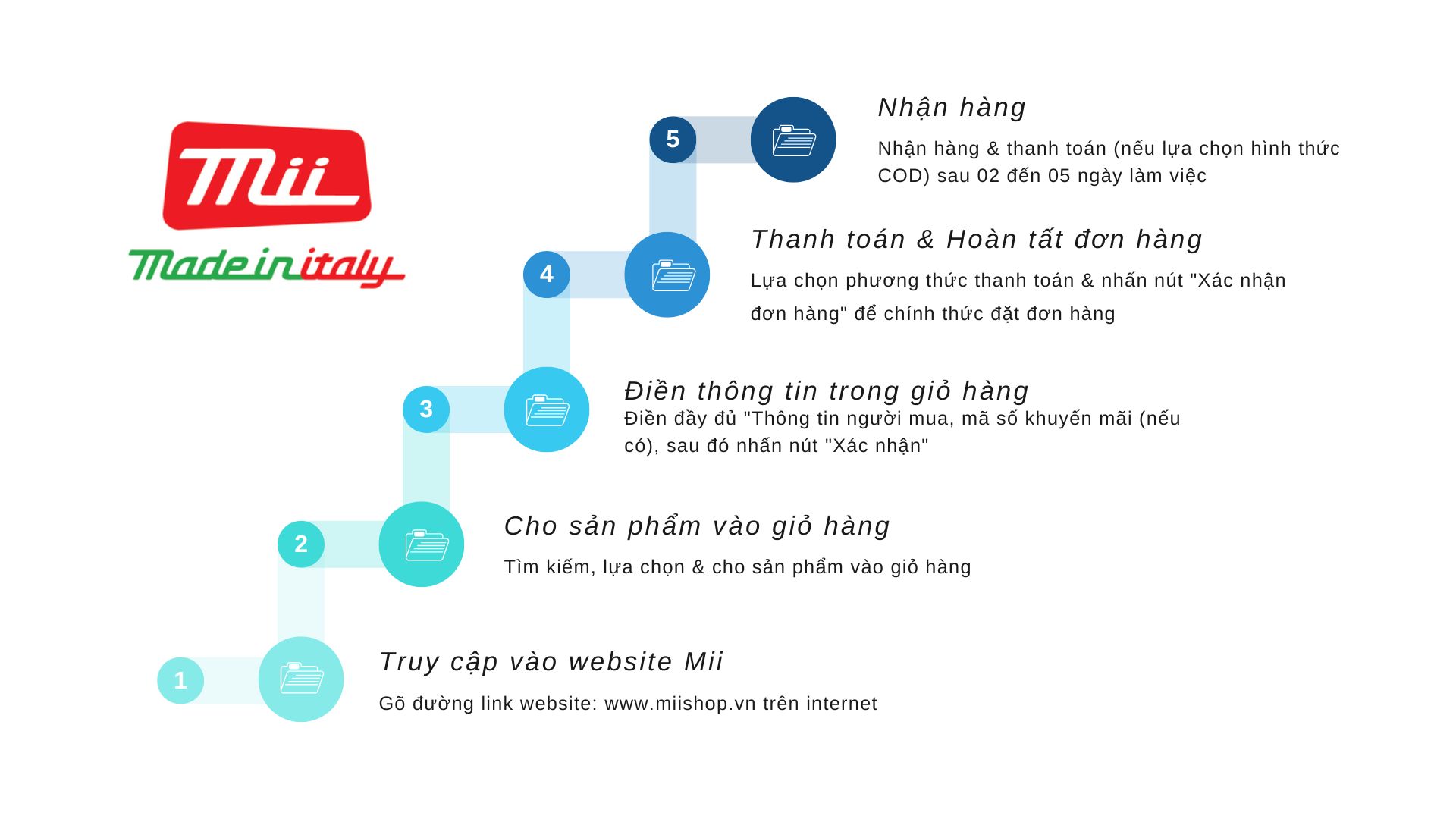 Mii
Made in italy

5
Nhận hàng
Nhận hàng & thanh toán (nếu lựa chọn hình thức COD) sau 02 đến 05 ngày làm việc

4
Thanh toán & Hoàn tất đơn hàng
Lựa chọn phương thức thanh toán & nhấn nút "Xác nhận đơn hàng" để chính thức đặt đơn hàng

3
Điền thông tin trong giỏ hàng
Điền đầy đủ "Thông tin người mua, mã số khuyến mãi (nếu có), sau đó nhấn nút "Xác nhận"

2
Cho sản phẩm vào giỏ hàng
Tìm kiếm, lựa chọn & cho sản phẩm vào giỏ hàng

1
Truy cập vào website Mii
Gõ đường link website: www.miishop.vn trên internet